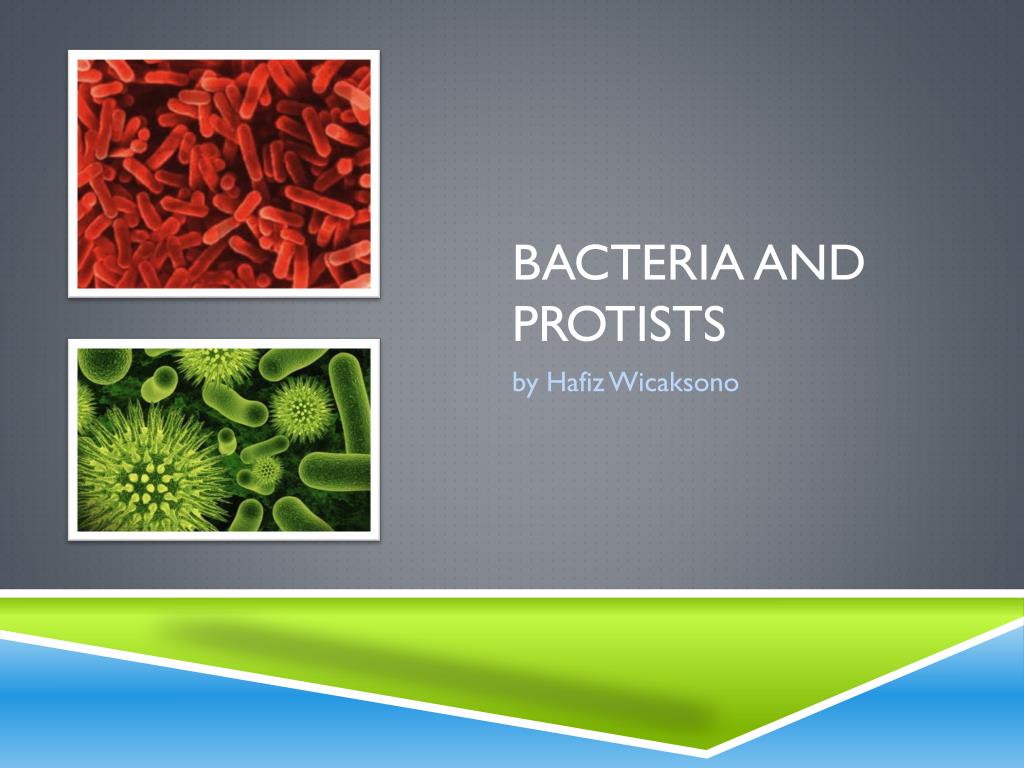 BACTERIA AND PROTISTS

by Hafiz Wicaksono